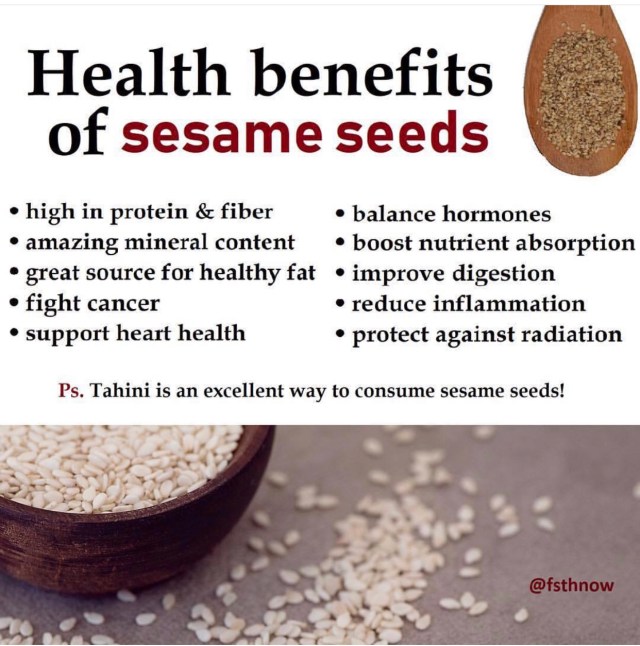 Health benefits of sesame seeds

• high in protein & fiber
• amazing mineral content
• great source for healthy fat
• fight cancer
• support heart health

• balance hormones
• boost nutrient absorption
• improve digestion
• reduce inflammation
• protect against radiation

Ps. Tahini is an excellent way to consume sesame seeds!

@fsthnow